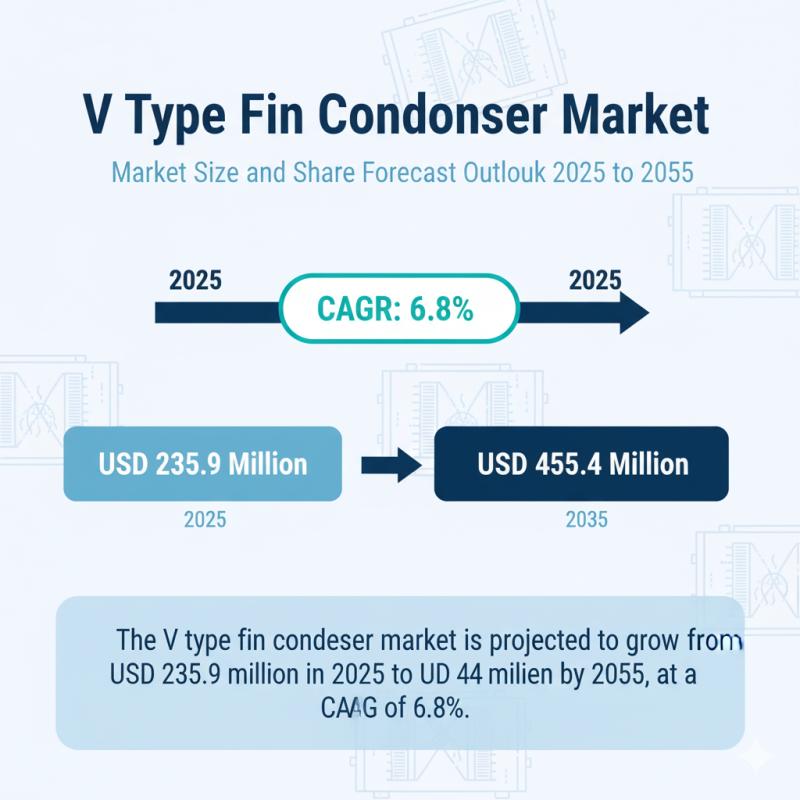 V Type Fin Condonser Market

Market Size and Share Forecast Outlouk 2025 to 2055

2025

CAGR: 6.8%

2025

USD 235.9 Million

2025

USD 455.4 Million

2035

The V type fin condeser market is projected to grow from USD 235.9 million in 2025 to UD 44 milien by 2055, at a CAAG of 6.8%.